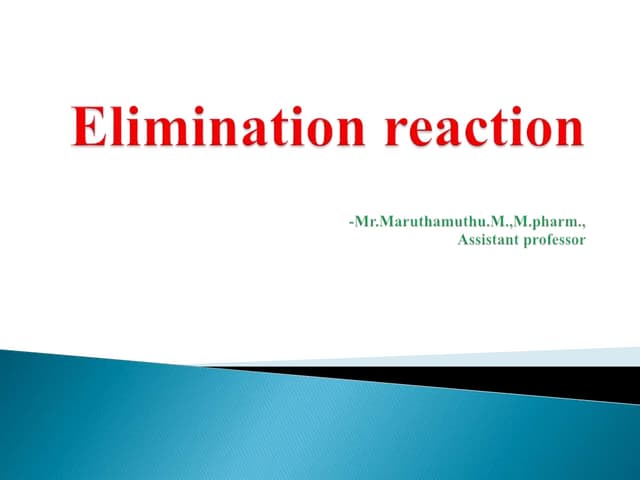 Elimination reaction

-Mr.Maruthamuthu.M.,M.pharm.,
Assistant professor